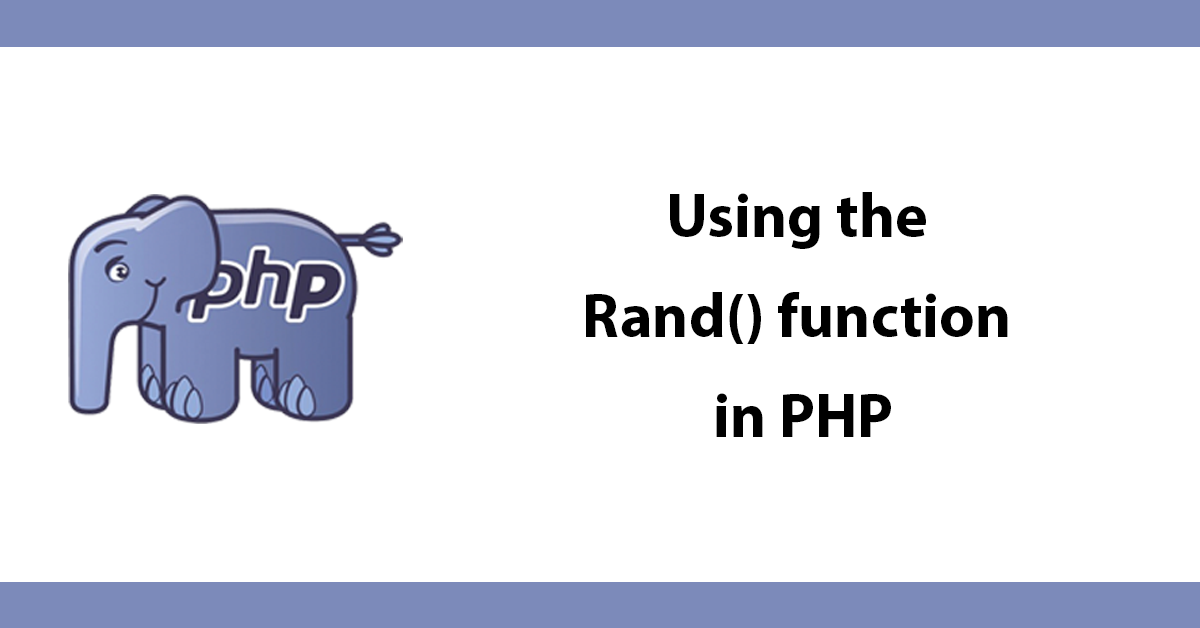 php

Using the Rand() function in PHP